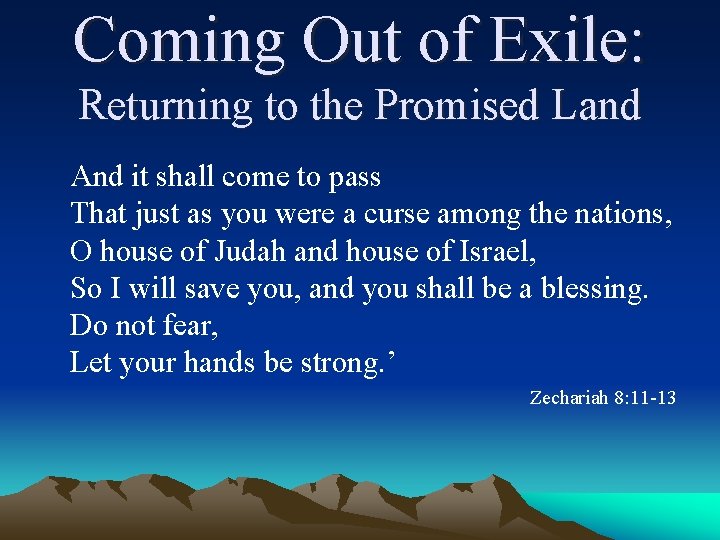 Coming Out of Exile:
Returning to the Promised Land

And it shall come to pass
That just as you were a curse among the nations,
O house of Judah and house of Israel,
So I will save you, and you shall be a blessing.
Do not fear,
Let your hands be strong.’

Zechariah 8:11-13